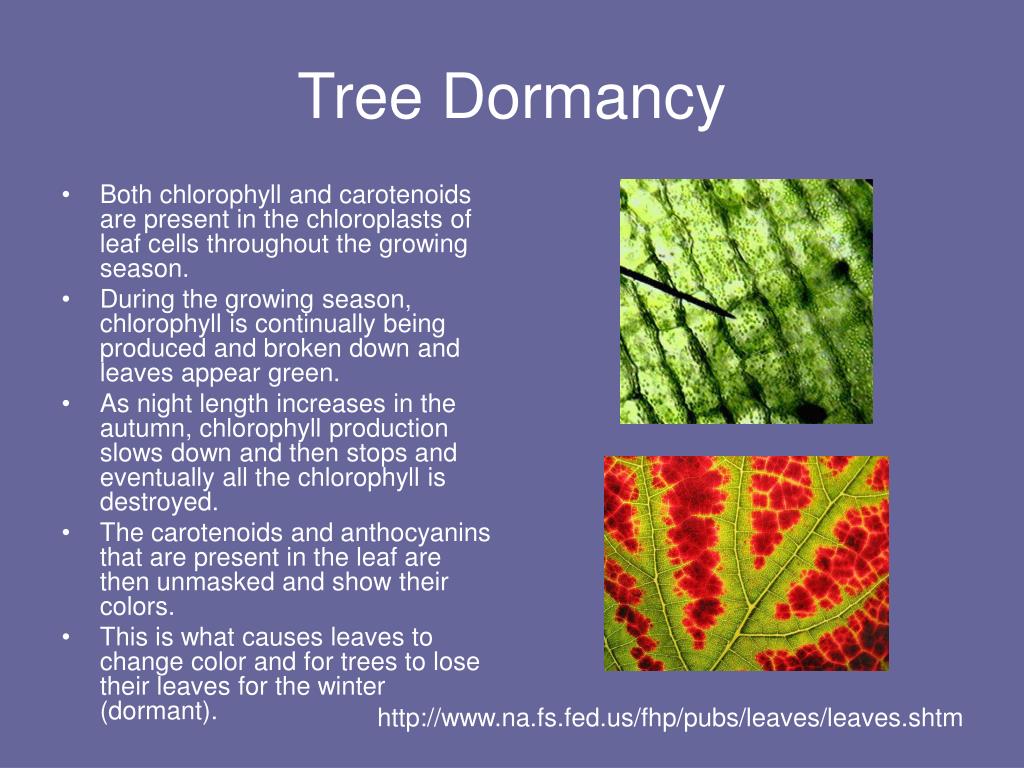 Tree Dormancy

• Both chlorophyll and carotenoids are present in the chloroplasts of leaf cells throughout the growing season.
• During the growing season, chlorophyll is continually being produced and broken down and leaves appear green.
• As night length increases in the autumn, chlorophyll production slows down and then stops and eventually all the chlorophyll is destroyed.
• The carotenoids and anthocyanins that are present in the leaf are then unmasked and show their colors.
• This is what causes leaves to change color and for trees to lose their leaves for the winter (dormant).

http://www.na.fs.fed.us/fhp/pubs/leaves/leaves.shtm